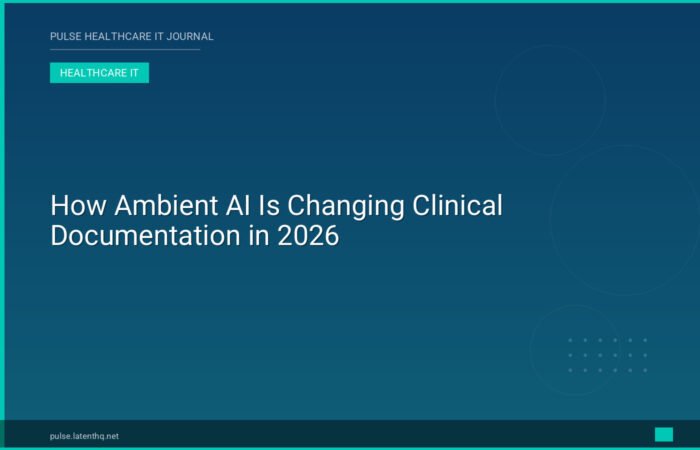 PULSE HEALTHCARE IT JOURNAL

HEALTHCARE IT

How Ambient AI Is Changing Clinical Documentation in 2026

pulse.latenthq.net